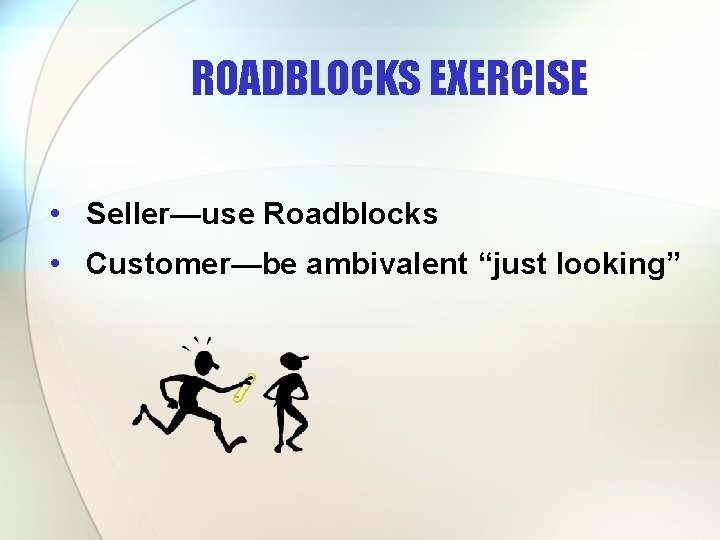 ROADBLOCKS EXERCISE

• Seller—use Roadblocks
• Customer—be ambivalent “just looking”